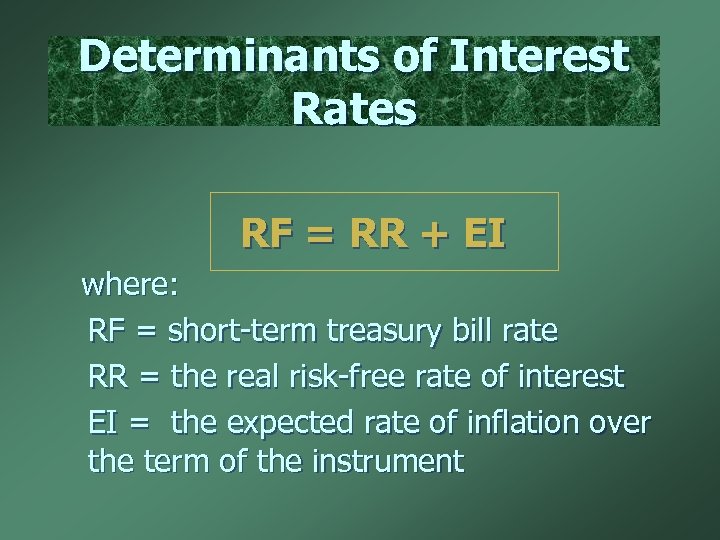 Determinants of Interest Rates

RF = RR + EI

where:

RF = short-term treasury bill rate

RR = the real risk-free rate of interest

EI = the expected rate of inflation over the term of the instrument